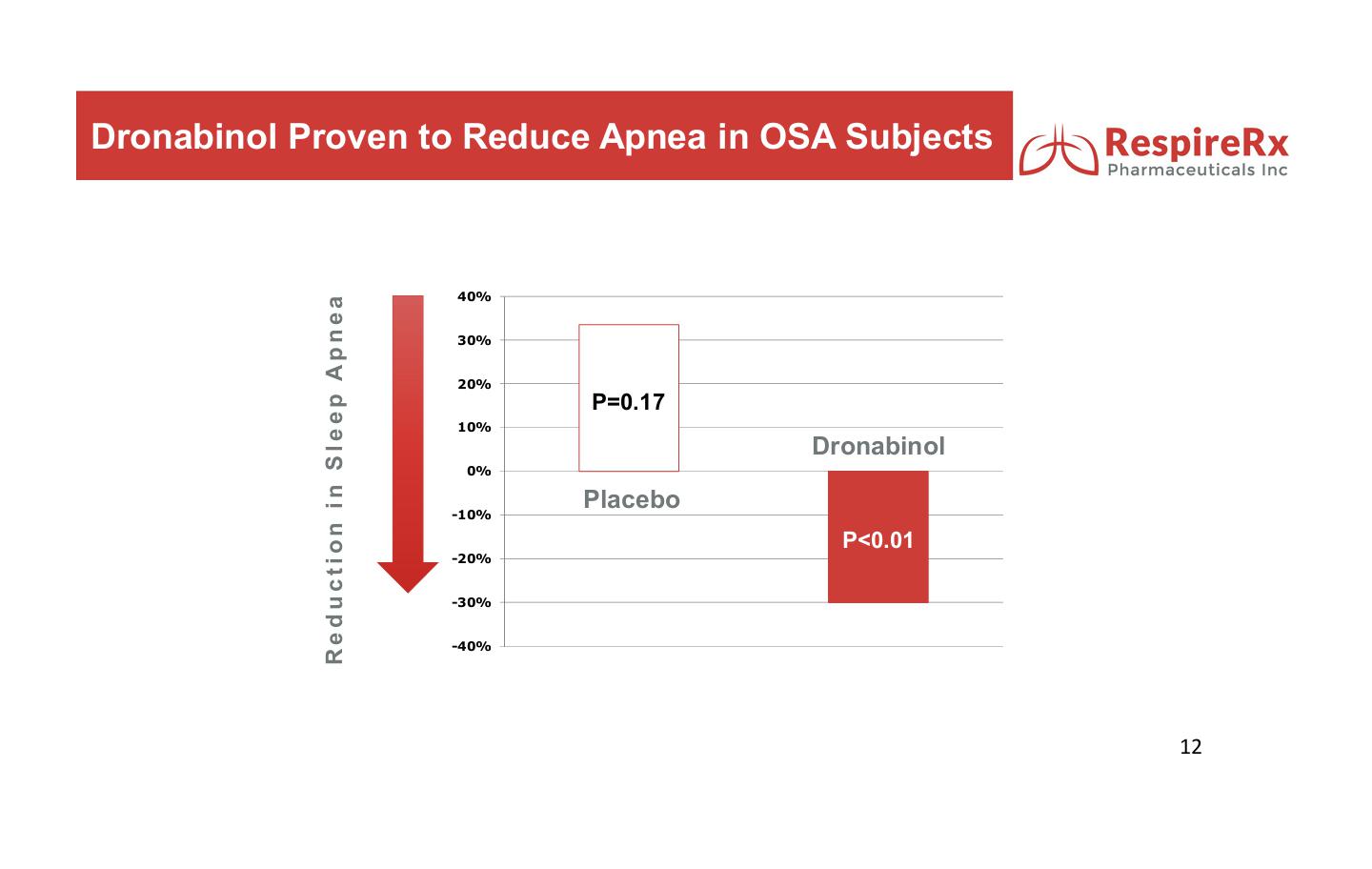 Dronabinol Proven to Reduce Apnea in OSA Subjects

RespireRx
Pharmaceuticals Inc

Reduction in Sleep Apnea

40%
30%
20%
10%
0%
-10%
-20%
-30%
-40%

P=0.17

Placebo

Dronabinol

P<0.01

12